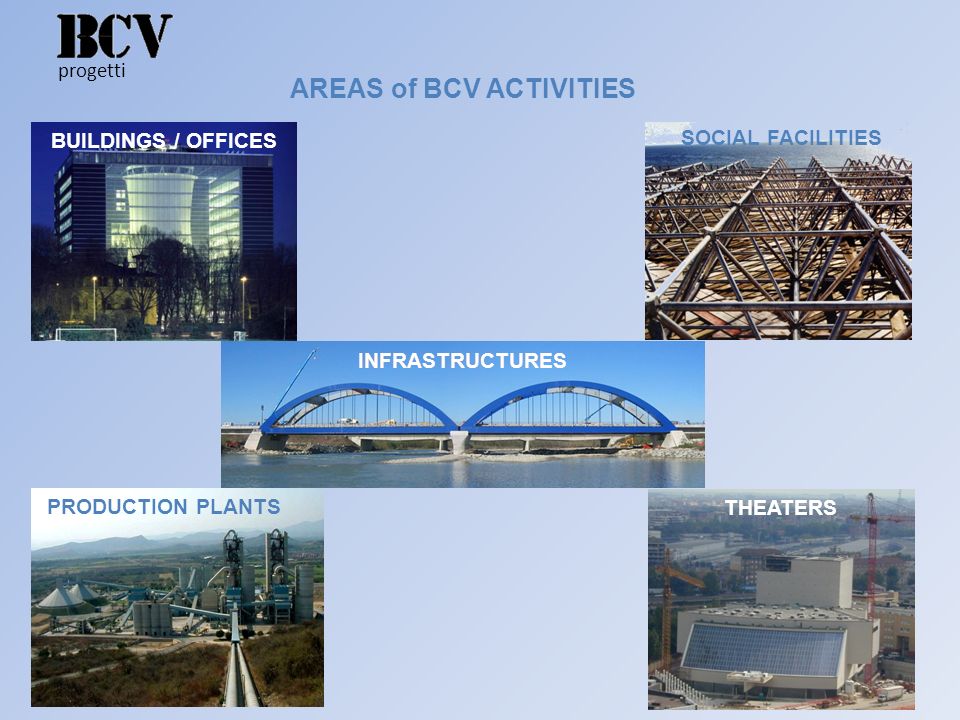 BCV
progetti

AREAS of BCV ACTIVITIES

BUILDINGS / OFFICES

SOCIAL FACILITIES

INFRASTRUCTURES

PRODUCTION PLANTS

THEATERS